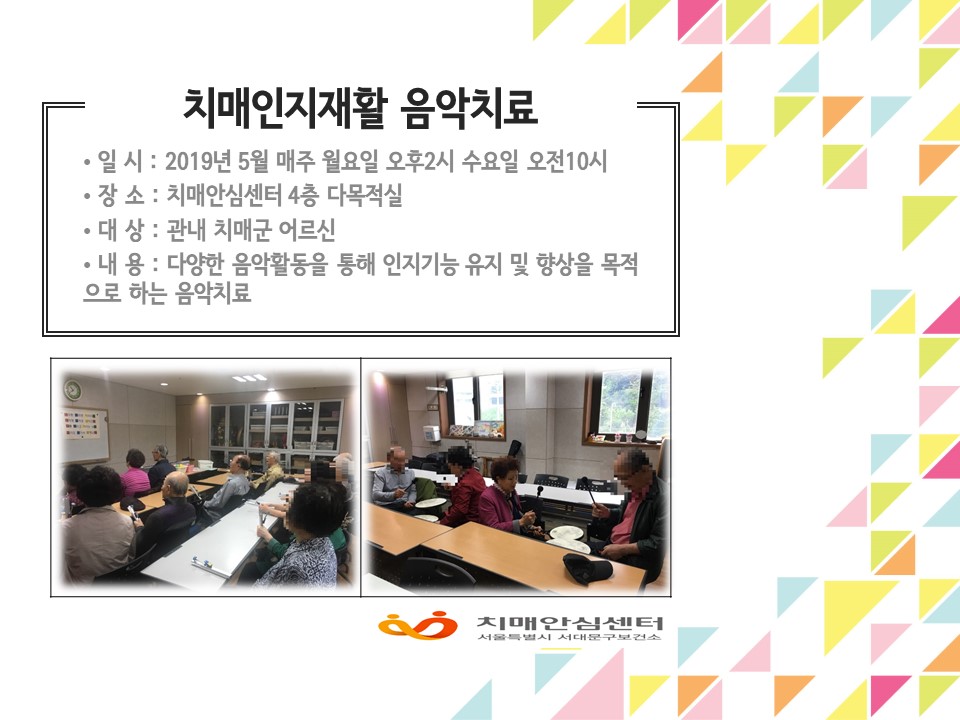 치매인지재활 음악치료

• 일 시 : 2019년 5월 매주 월요일 오후2시 수요일 오전10시
• 장 소 : 치매안심센터 4층 다목적실
• 대 상 : 관내 치매군 어르신
• 내 용 : 다양한 음악활동을 통해 인지기능 유지 및 향상을 목적으로 하는 음악치료

치매안심센터
서울특별시 서대문구보건소